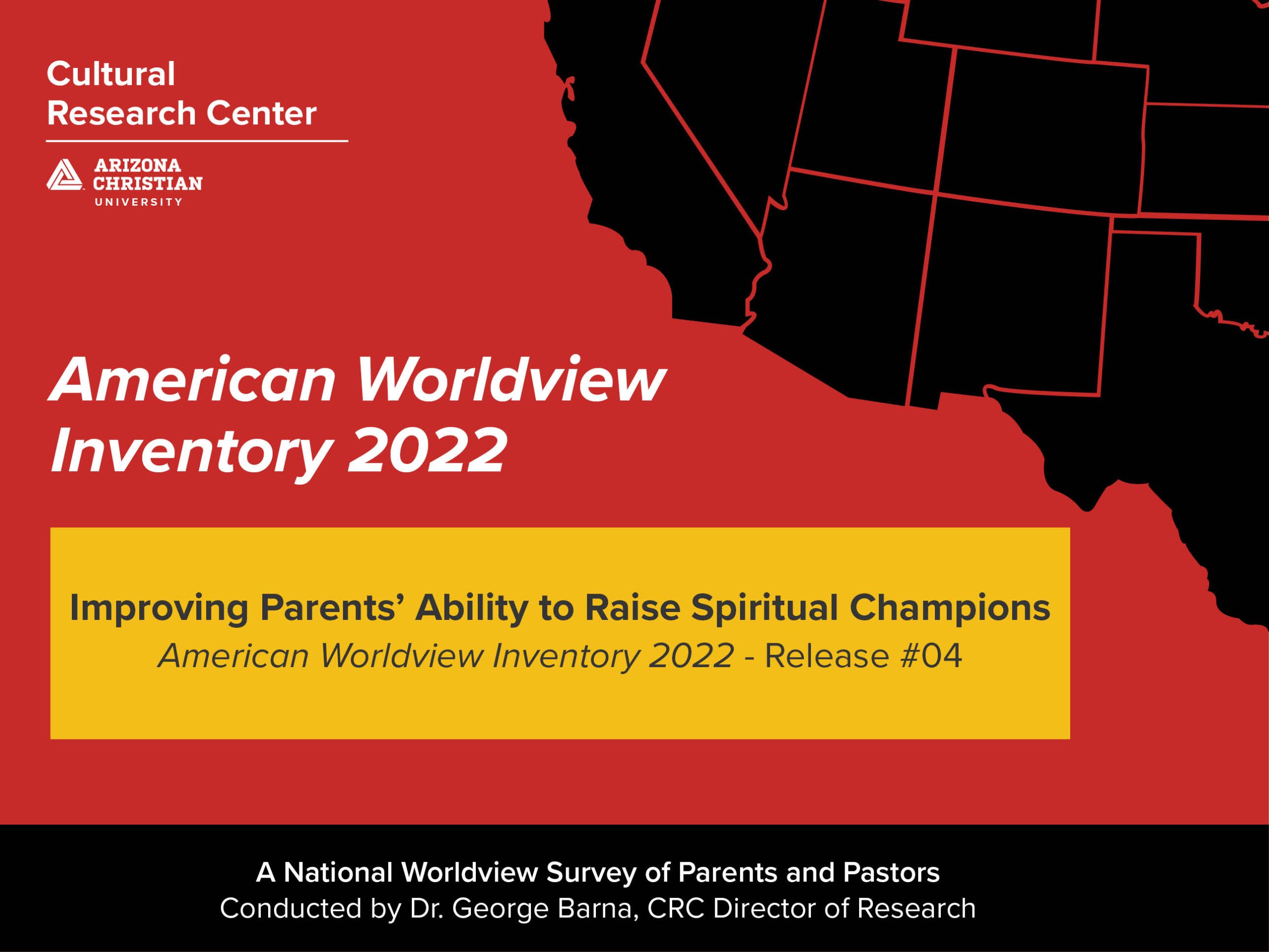 Cultural
Research Center

ARIZONA
CHRISTIAN
UNIVERSITY

American Worldview
Inventory 2022

Improving Parents' Ability to Raise Spiritual Champions
American Worldview Inventory 2022 - Release #04

A National Worldview Survey of Parents and Pastors
Conducted by Dr. George Barna, CRC Director of Research